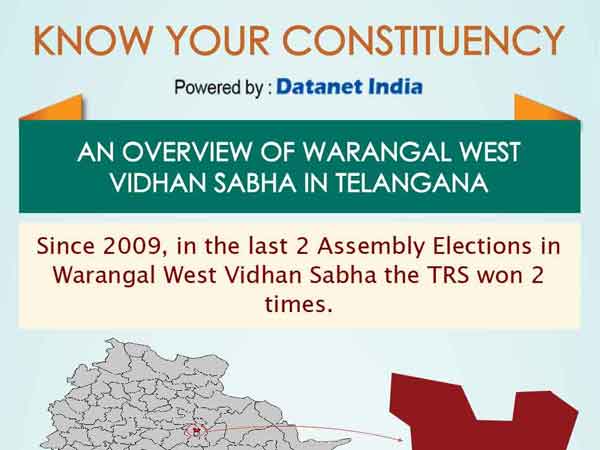 KNOW YOUR CONSTITUENCY

Powered by : Datanet India

AN OVERVIEW OF WARANGAL WEST VIDHAN SABHA IN TELANGANA

Since 2009, in the last 2 Assembly Elections in Warangal West Vidhan Sabha the TRS won 2 times.